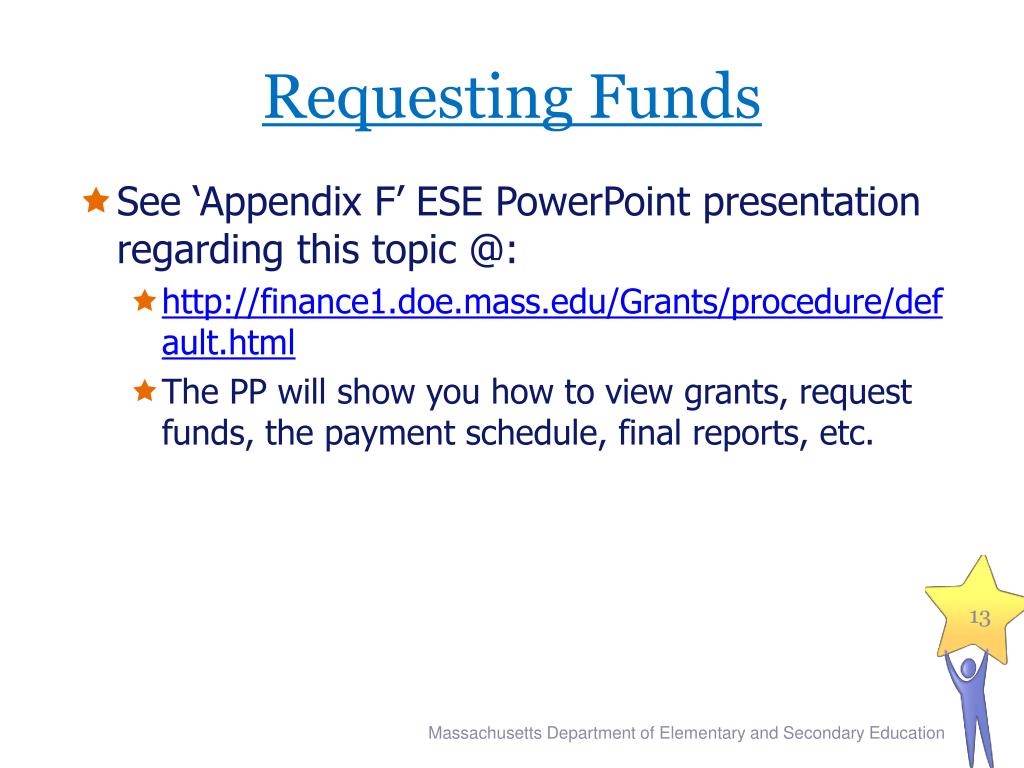 Requesting Funds

See ‘Appendix F’ ESE PowerPoint presentation regarding this topic @:

http://finance1.doe.mass.edu/Grants/procedure/default.html

The PP will show you how to view grants, request funds, the payment schedule, final reports, etc.

13

Massachusetts Department of Elementary and Secondary Education